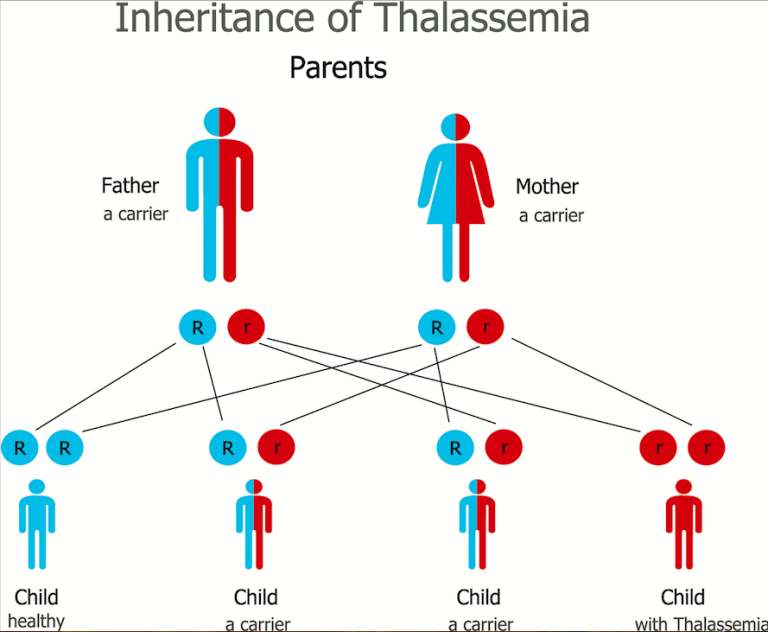 Inheritance of Thalassemia

Parents

Father
a carrier

Mother
a carrier

R r

R r

R R

R r

R r

r r

Child
healthy

Child
a carrier

Child
a carrier

Child
with Thalassemia